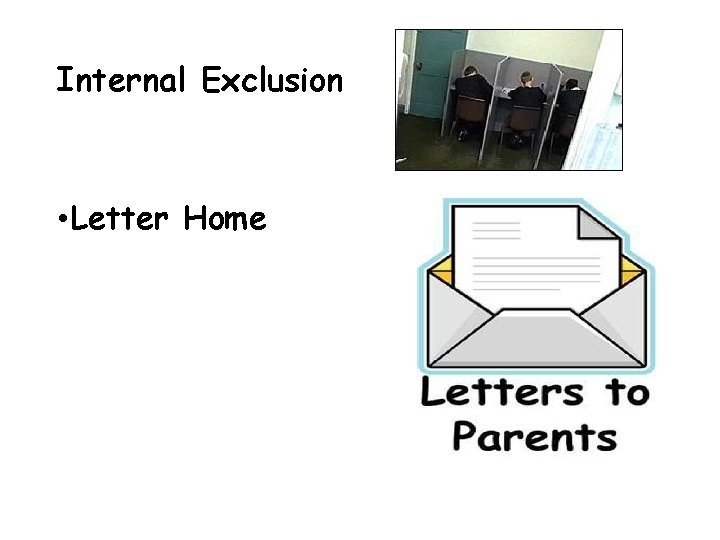 Internal Exclusion

• Letter Home

Letters to
Parents